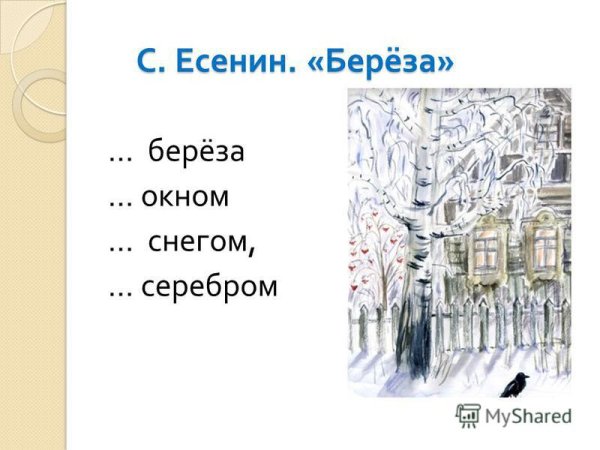 С. Есенин. «Берёза»

… берёза
… окном
… снегом,
… серебром

MyShared